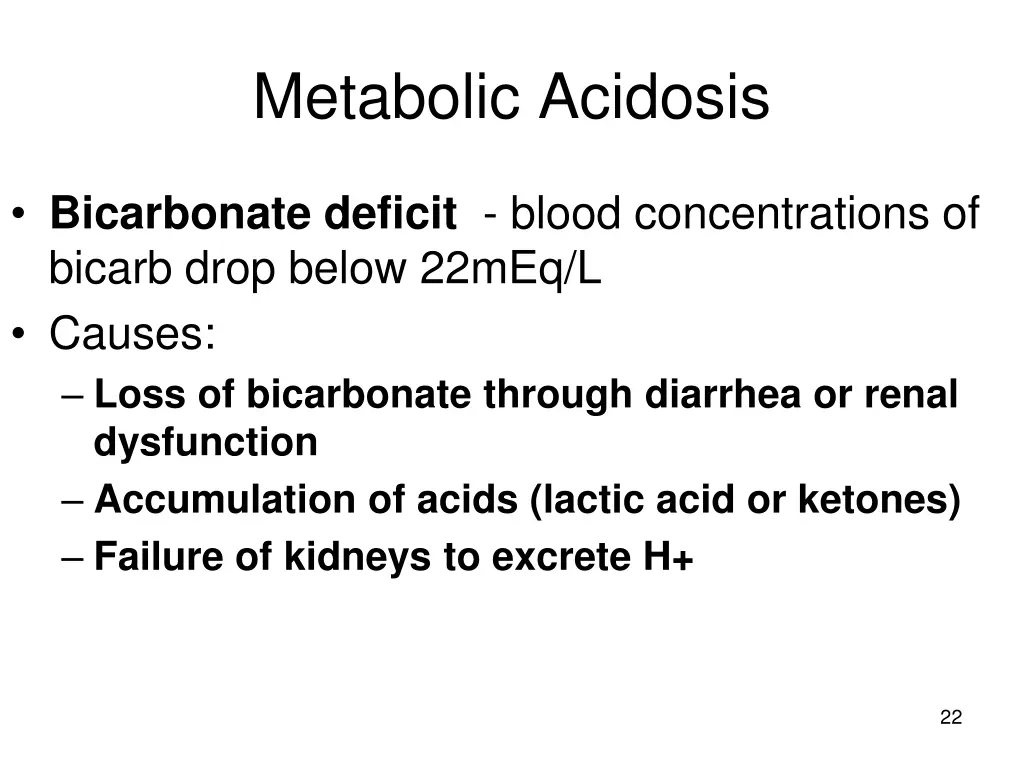 Metabolic Acidosis

• Bicarbonate deficit - blood concentrations of bicarb drop below 22mEq/L
• Causes:
– Loss of bicarbonate through diarrhea or renal dysfunction
– Accumulation of acids (lactic acid or ketones)
– Failure of kidneys to excrete H+

22